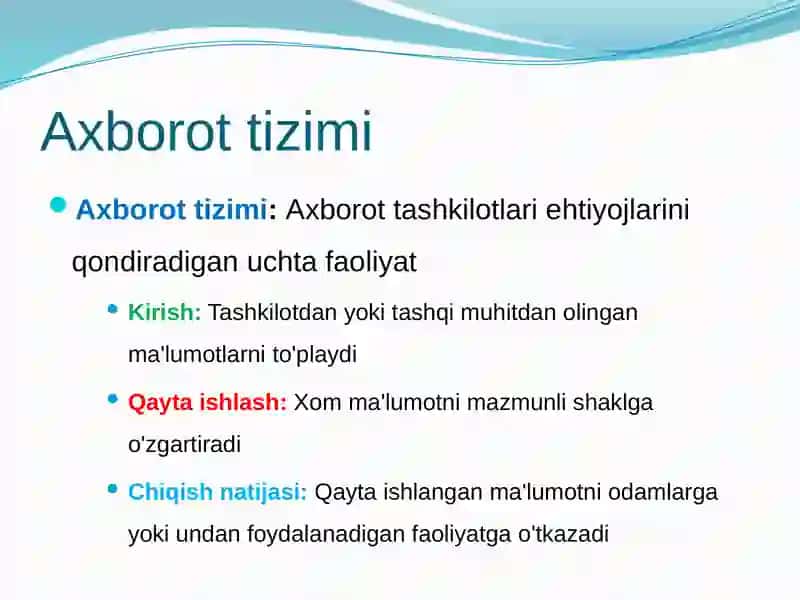 Axborot tizimi

Axborot tizimi: Axborot tashkilotlari ehtiyojlarini qondiradigan uchta faoliyat

Kirish: Tashkilotdan yoki tashqi muhitdan olingan ma'lumotlarni to'playdi

Qayta ishlash: Xom ma'lumotni mazmunli shaklga o'zgartiradi

Chiqish natijasi: Qayta ishlangan ma'lumotni odamlarga yoki undan foydalanadigan faoliyatga o'tkazadi